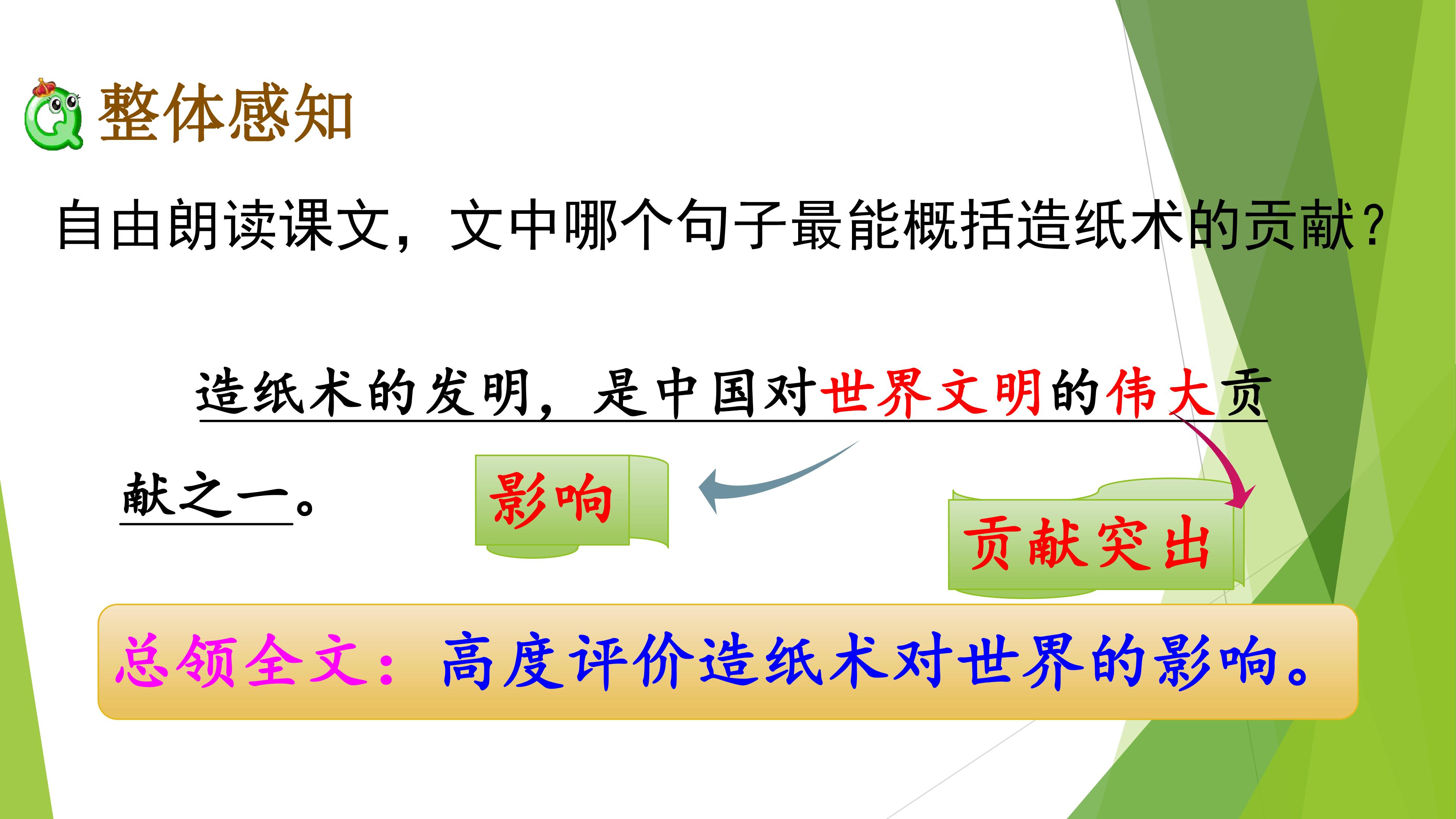 整体感知

自由朗读课文，文中哪个句子最能概括造纸术的贡献？

造纸术的发明，是中国对世界文明的伟大贡献之一。

影响

贡献突出

总领全文：高度评价造纸术对世界的影响。